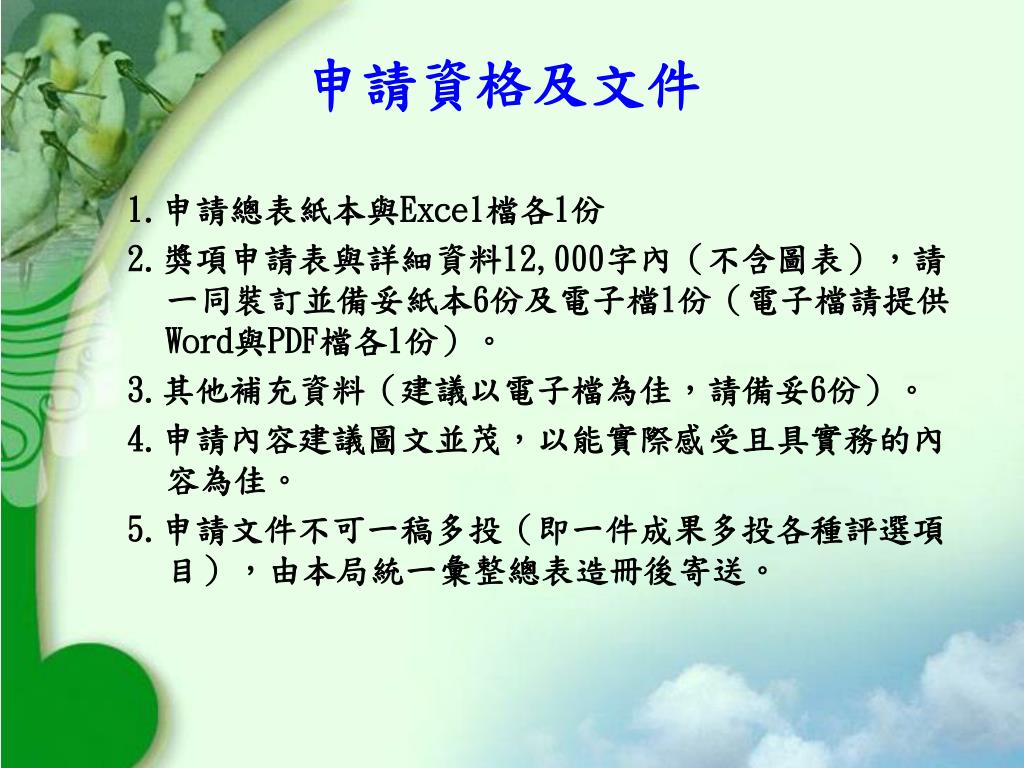 申請資格及文件

1.申請總表紙本與Excel檔各1份

2.獎項申請表與詳細資料12,000字內（不含圖表），請一同裝訂並備妥紙本6份及電子檔1份（電子檔請提供Word與PDF檔各1份）。

3.其他補充資料（建議以電子檔為佳，請備妥6份）。

4.申請內容建議圖文並茂，以能實際感受且具實務的內容為佳。

5.申請文件不可一稿多投（即一件成果多投各種評選項目），由本局統一彙整總表造冊後寄送。